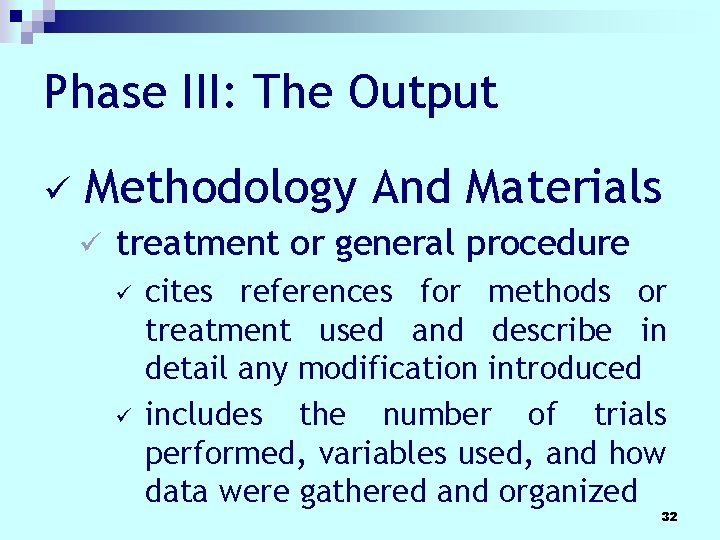 Phase III: The Output

✓ Methodology And Materials

✓ treatment or general procedure

✓ cites references for methods or treatment used and describe in detail any modification introduced

✓ includes the number of trials performed, variables used, and how data were gathered and organized

32